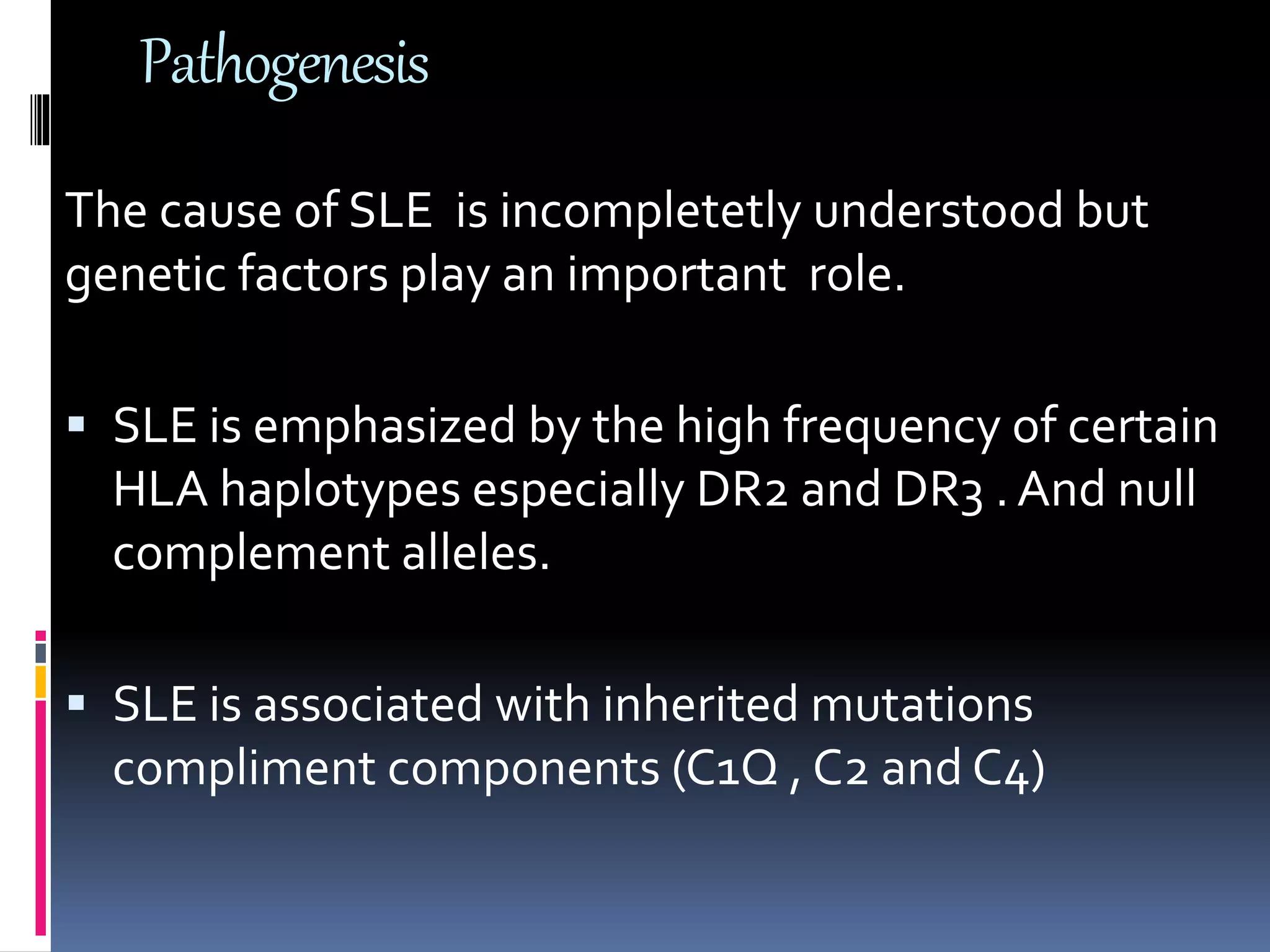 Pathogenesis

The cause of SLE is incompletetly understood but genetic factors play an important role.

▪ SLE is emphasized by the high frequency of certain HLA haplotypes especially DR2 and DR3 . And null complement alleles.

▪ SLE is associated with inherited mutations compliment components (C1Q , C2 and C4)